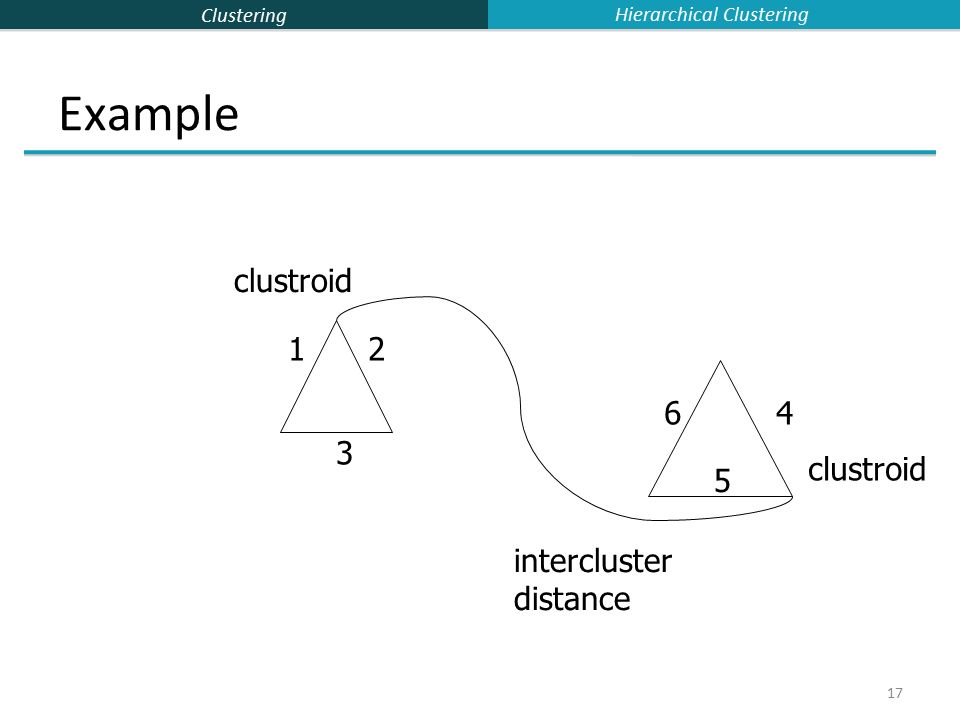 Clustering
Hierarchical Clustering

Example

clustroid

1 2

3

6 4

5

clustroid

intercluster distance

17